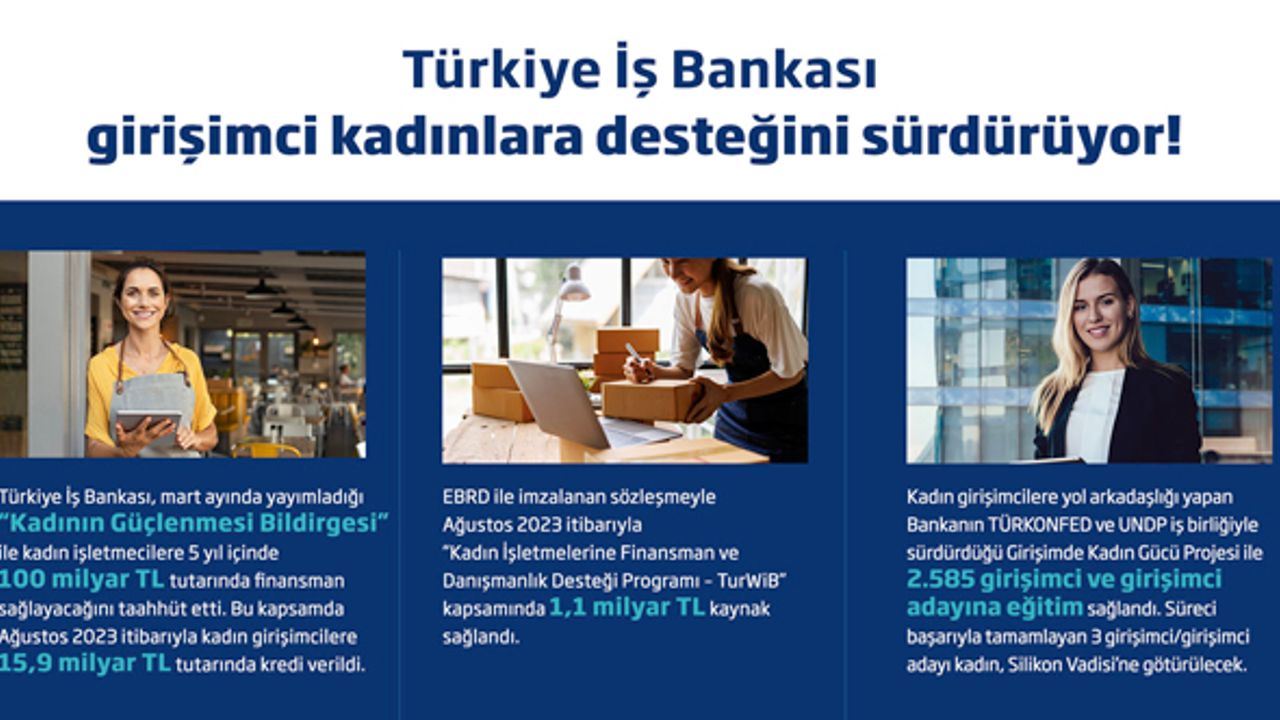 Türkiye İş Bankası
girişimci kadınlara desteğini sürdürüyor!

Türkiye İş Bankası, mart ayında yayımladığı "Kadının Güçlenmesi Bildirgesi" ile kadın işletmecilere 5 yıl içinde 100 milyar TL tutarında finansman sağlayacağını taahhüt etti. Bu kapsamda Ağustos 2023 itibarıyla kadın girişimcilere 15,9 milyar TL tutarında kredi verildi.

EBRD ile imzalanan sözleşmeyle Ağustos 2023 itibarıyla "Kadın İşletmelerine Finansman ve Danışmanlık Desteği Programı - TurWiB" kapsamında 1,1 milyar TL kaynak sağlandı.

Kadın girişimcilere yol arkadaşlığı yapan Bankanın TÜRKONFED ve UNDP iş birliğiyle sürdürdüğü Girişimde Kadın Gücü Projesi ile 2.585 girişimci ve girişimci adayına eğitim sağlandı. Süreci başarıyla tamamlayan 3 girişimci/girişimci adayı kadın, Silikon Vadisi'ne götürülecek.